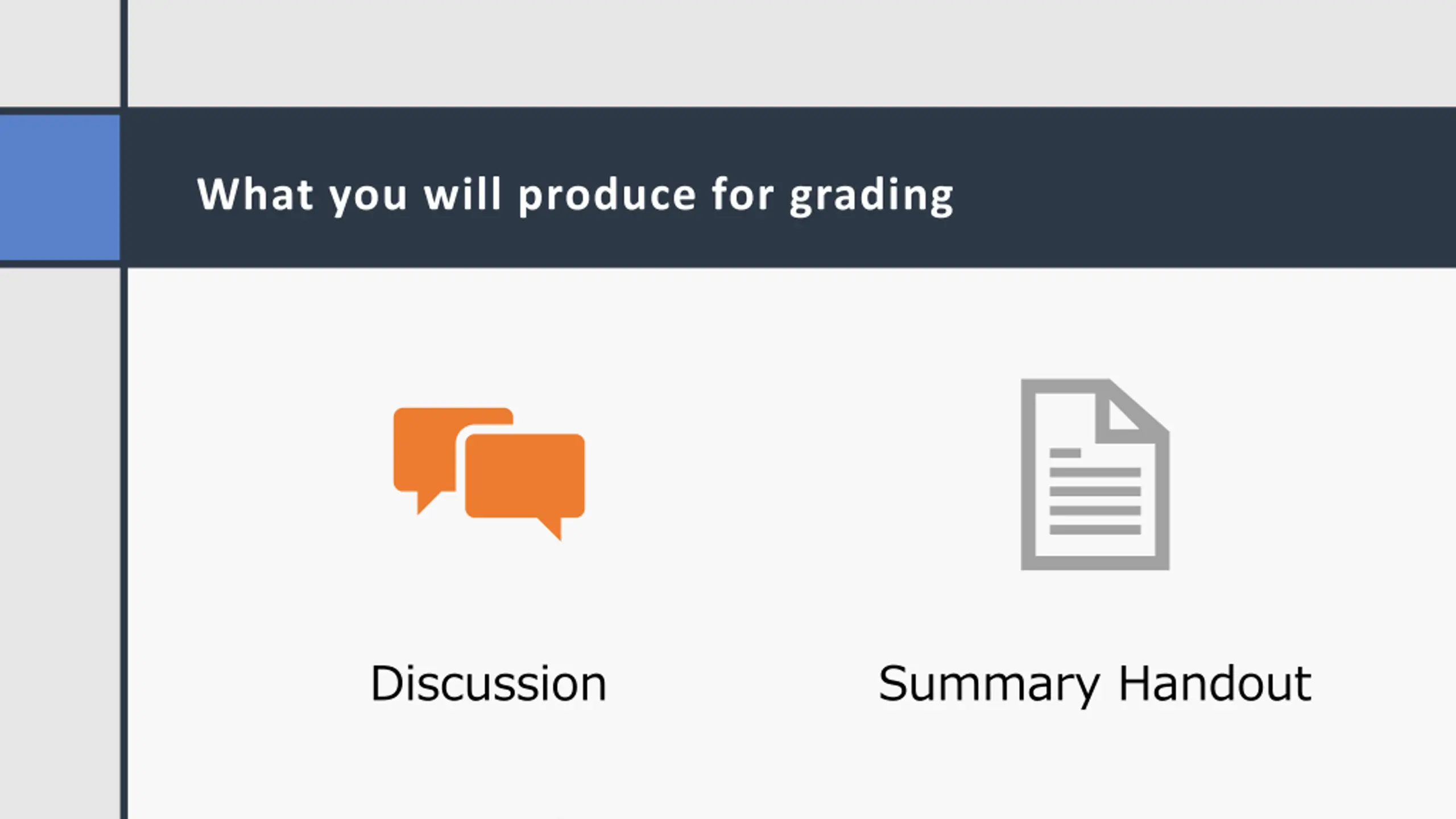 What you will produce for grading

Discussion

Summary Handout